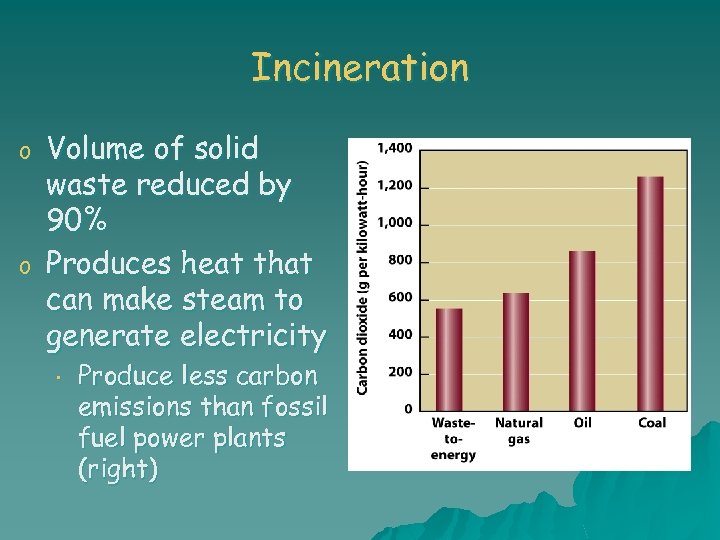 Incineration

o Volume of solid waste reduced by 90%

o Produces heat that can make steam to generate electricity

· Produce less carbon emissions than fossil fuel power plants (right)

Carbon dioxide (g per kilowatt-hour)

1,400
1,200
1,000
800
600
400
200
0

Waste-to-energy
Natural gas
Oil
Coal